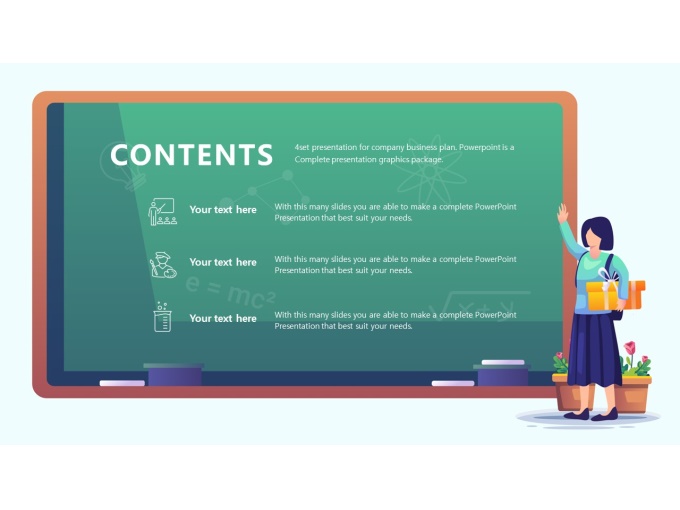 CONTENTS

4set presentation for company business plan. Powerpoint is a Complete presentation graphics package.

Your text here

With this many slides you are able to make a complete PowerPoint Presentation that best suit your needs.

Your text here

With this many slides you are able to make a complete PowerPoint Presentation that best suit your needs.

$e = mc^2$

Your text here

With this many slides you are able to make a complete PowerPoint Presentation that best suit your needs.